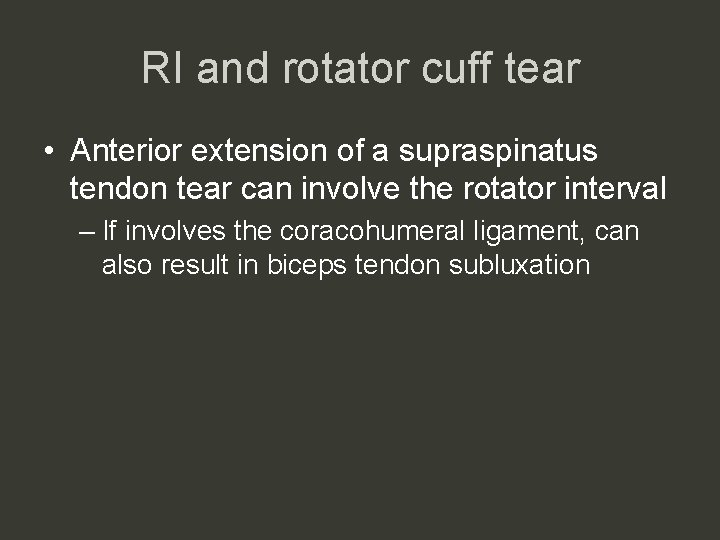 RI and rotator cuff tear

• Anterior extension of a supraspinatus tendon tear can involve the rotator interval

– If involves the coracohumeral ligament, can also result in biceps tendon subluxation